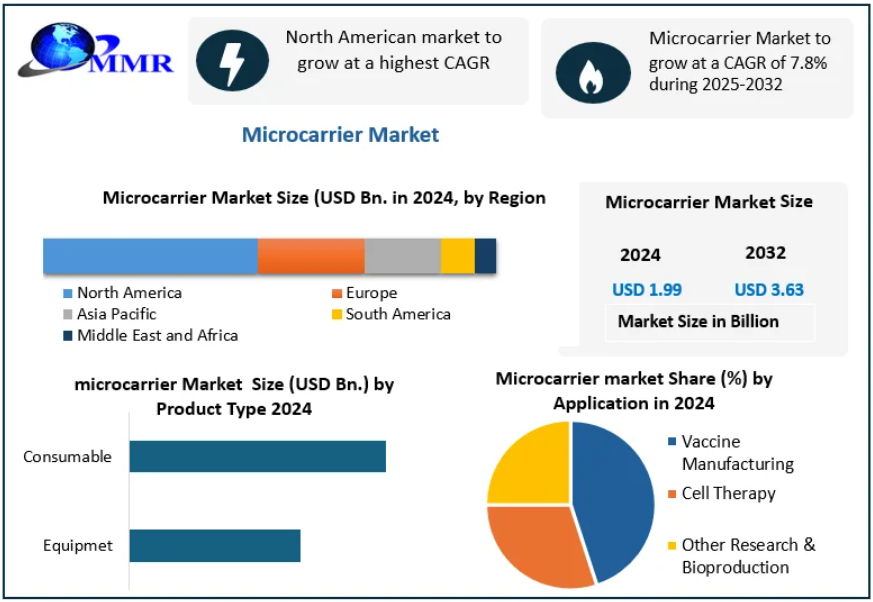 MMR

North American market to grow at a highest CAGR

Microcarrier Market to grow at a CAGR of 7.8% during 2025-2032

Microcarrier Market

Microcarrier Market Size (USD Bn. in 2024, by Region

North America
Europe
Asia Pacific
South America
Middle East and Africa

Microcarrier Market Size

| 2024 | 2032 |
|---|---|
| USD 1.99 | USD 3.63 |

Market Size in Billion

microcarrier Market Size (USD Bn.) by Product Type 2024

Consumable

Equipmet

Microcarrier market Share (%) by Application in 2024

Vaccine Manufacturing
Cell Therapy
Other Research & Bioproduction